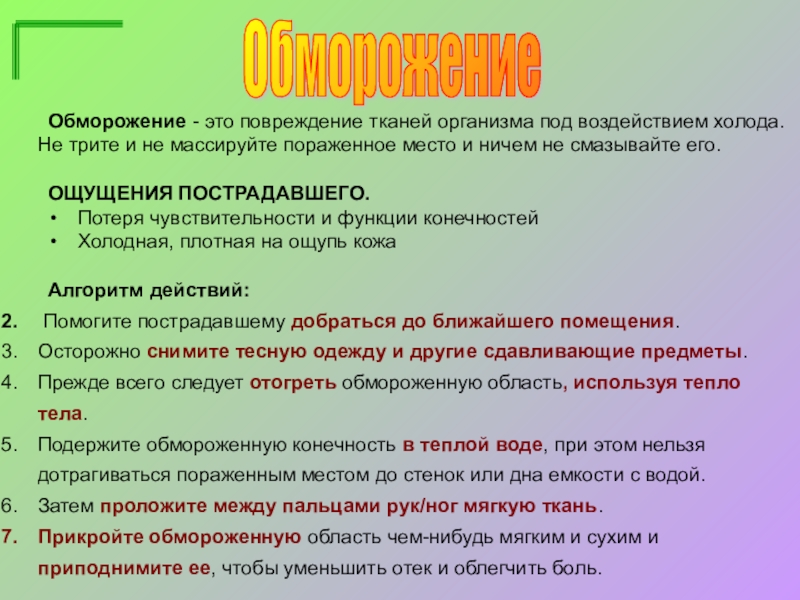 Обморожение

Обморожение - это повреждение тканей организма под воздействием холода. Не трите и не массируйте пораженное место и ничем не смазывайте его.

ОЩУЩЕНИЯ ПОСТРАДАВШЕГО.
• Потеря чувствительности и функции конечностей
• Холодная, плотная на ощупь кожа

Алгоритм действий:
2. Помогите пострадавшему добраться до ближайшего помещения.
3. Осторожно снимите тесную одежду и другие сдавливающие предметы.
4. Прежде всего следует отогреть обмороженную область, используя тепло тела.
5. Подержите обмороженную конечность в теплой воде, при этом нельзя дотрагиваться пораженным местом до стенок или дна емкости с водой.
6. Затем проложите между пальцами рук/ног мягкую ткань.
7. Прикройте обмороженную область чем-нибудь мягким и сухим и приподнимите ее, чтобы уменьшить отек и облегчить боль.